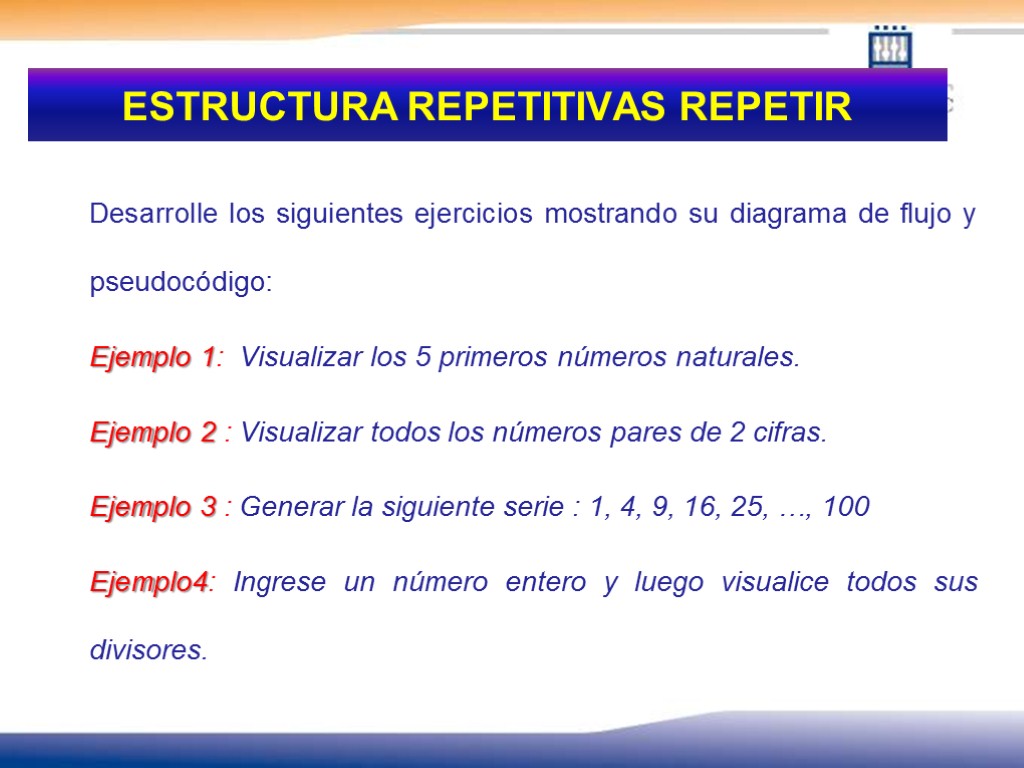 ESTRUCTURA REPETITIVAS REPETIR

Desarrolle los siguientes ejercicios mostrando su diagrama de flujo y pseudocódigo:

Ejemplo 1: Visualizar los 5 primeros números naturales.

Ejemplo 2 : Visualizar todos los números pares de 2 cifras.

Ejemplo 3 : Generar la siguiente serie : 1, 4, 9, 16, 25, …, 100

Ejemplo4: Ingrese un número entero y luego visualice todos sus divisores.